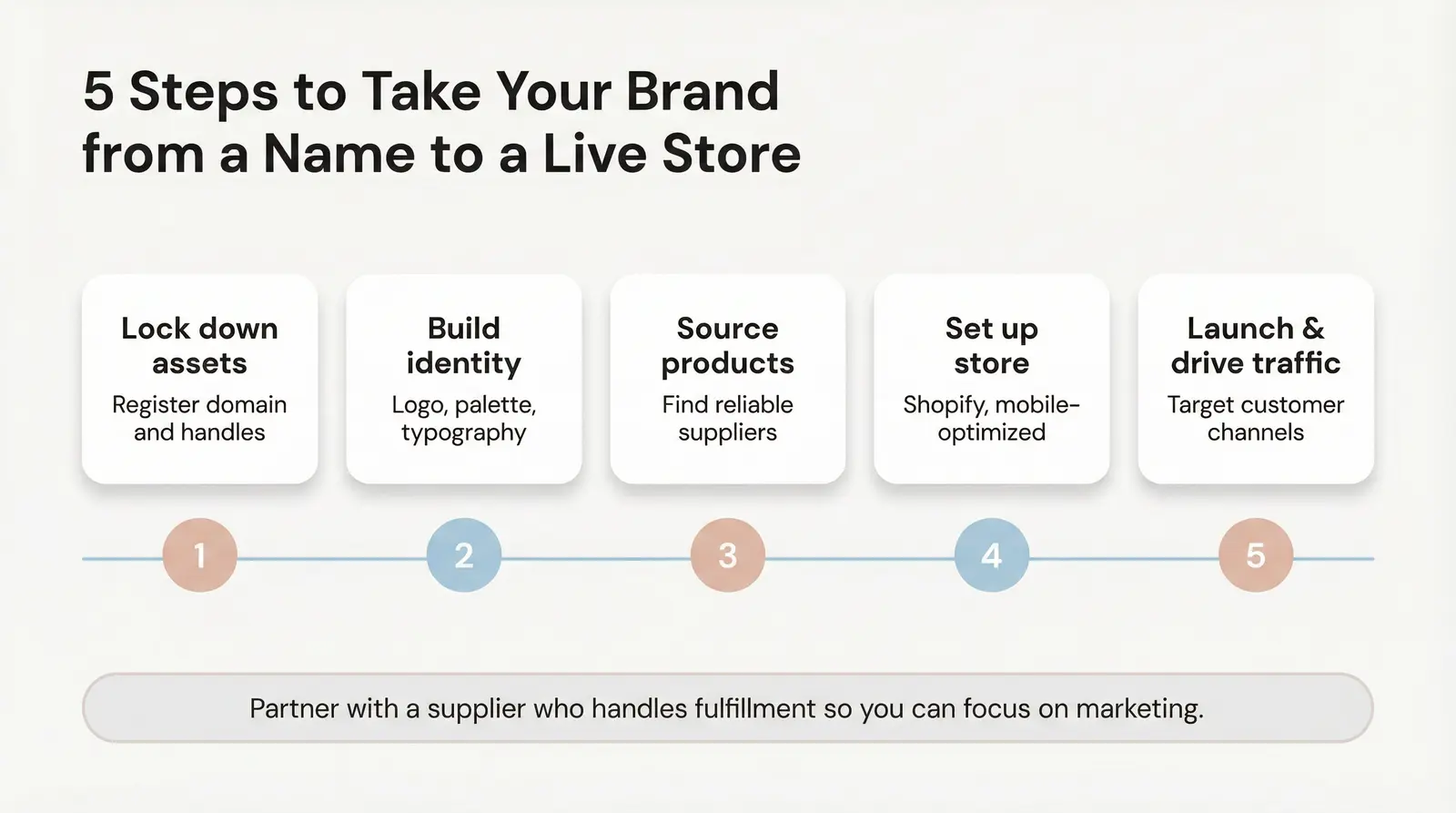 5 Steps to Take Your Brand from a Name to a Live Store

Lock down assets
Register domain and handles

Build identity
Logo, palette, typography

Source products
Find reliable suppliers

Set up store
Shopify, mobile-optimized

Launch & drive traffic
Target customer channels

1

2

3

4

5

Partner with a supplier who handles fulfillment so you can focus on marketing.